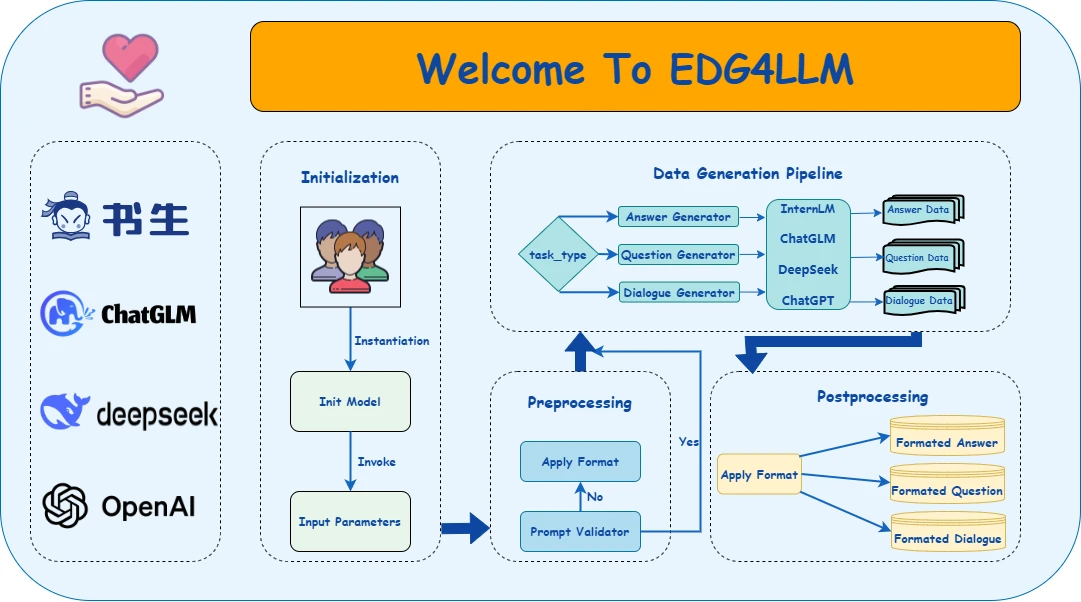 Welcome To EDG4LLM

书生

ChatGLM

deepseek

OpenAI

Initialization

Instantiation

Init Model

Invoke

Input Parameters

Data Generation Pipeline

task_type

Answer Generator

Question Generator

Dialogue Generator

InternLM

ChatGLM

DeepSeek

ChatGPT

Answer Data

Question Data

Dialogue Data

Preprocessing

Apply Format

No

Prompt Validator

Yes

Postprocessing

Apply Format

Formated Answer

Formated Question

Formated Dialogue